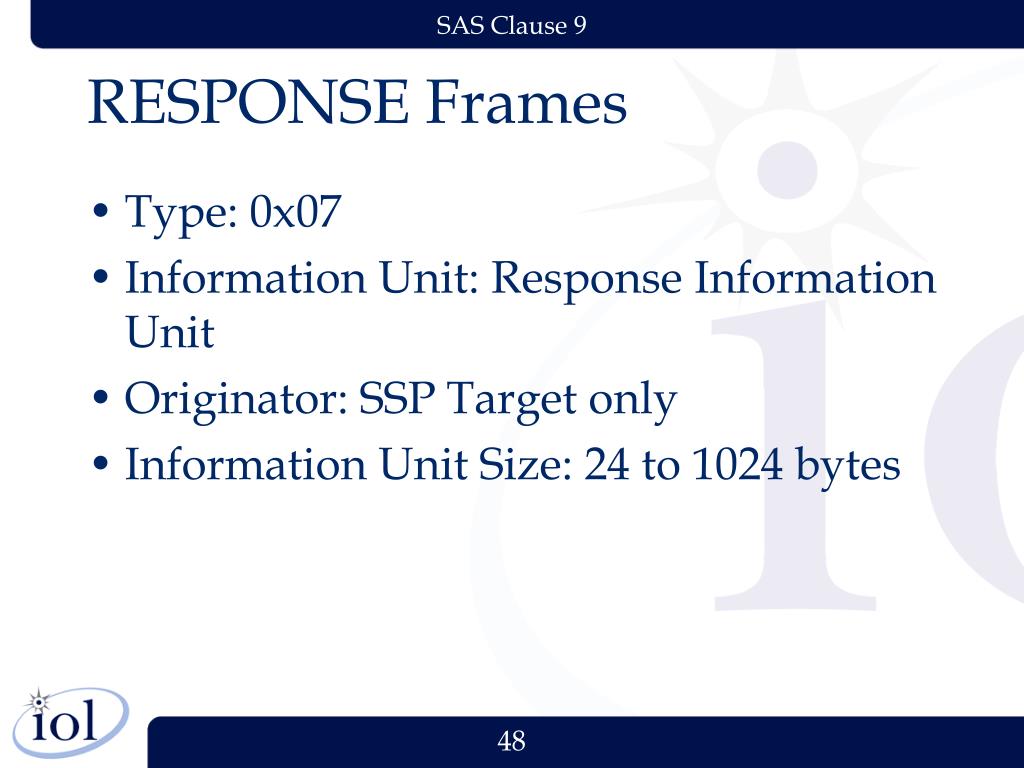 SAS Clause 9

RESPONSE Frames

• Type: 0x07
• Information Unit: Response Information Unit
• Originator: SSP Target only
• Information Unit Size: 24 to 1024 bytes

iol

48